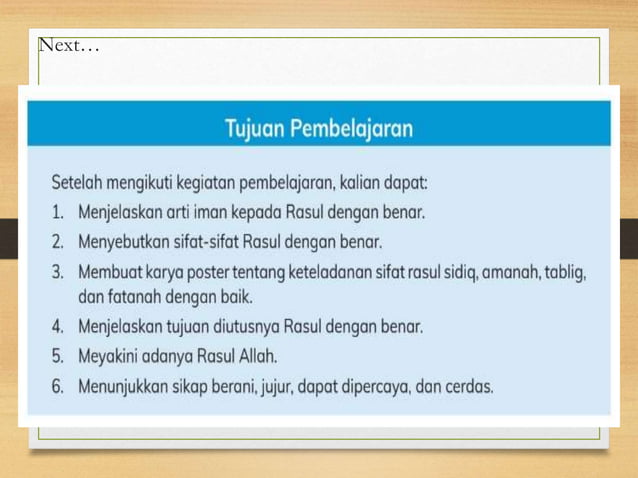 Next…

Tujuan Pembelajaran

Setelah mengikuti kegiatan pembelajaran, kalian dapat:
1. Menjelaskan arti iman kepada Rasul dengan benar.
2. Menyebutkan sifat-sifat Rasul dengan benar.
3. Membuat karya poster tentang keteladanan sifat rasul sidiq, amanah, tablig, dan fatanah dengan baik.
4. Menjelaskan tujuan diutusnya Rasul dengan benar.
5. Meyakini adanya Rasul Allah.
6. Menunjukkan sikap berani, jujur, dapat dipercaya, dan cerdas.